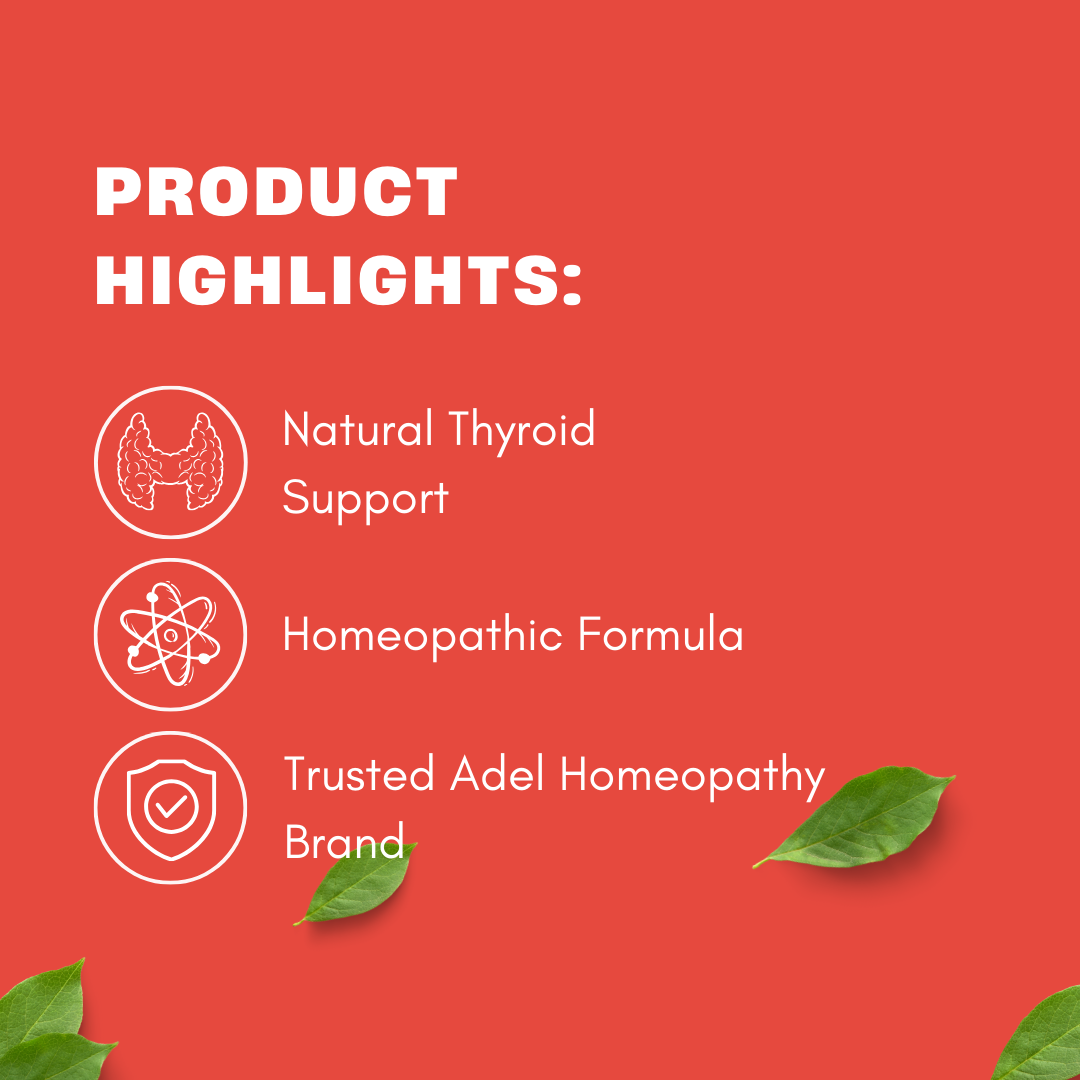 PRODUCT HIGHLIGHTS:

Natural Thyroid Support

Homeopathic Formula

Trusted Adel Homeopathy Brand